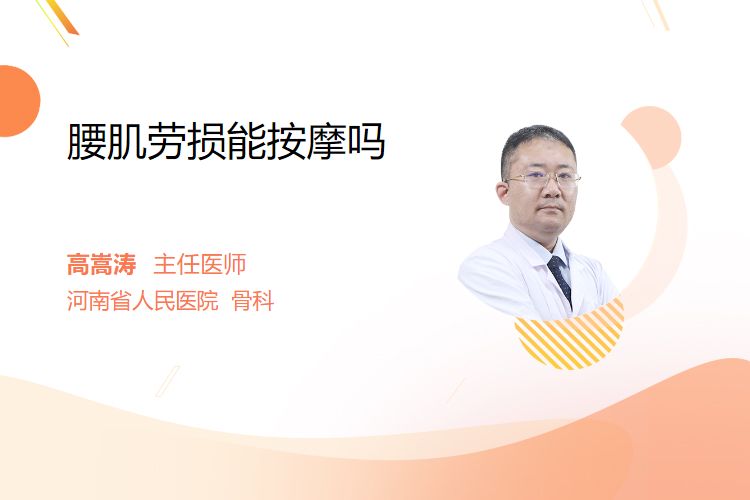 腰肌劳损能按摩吗

高嵩涛 主任医师
河南省人民医院 骨科